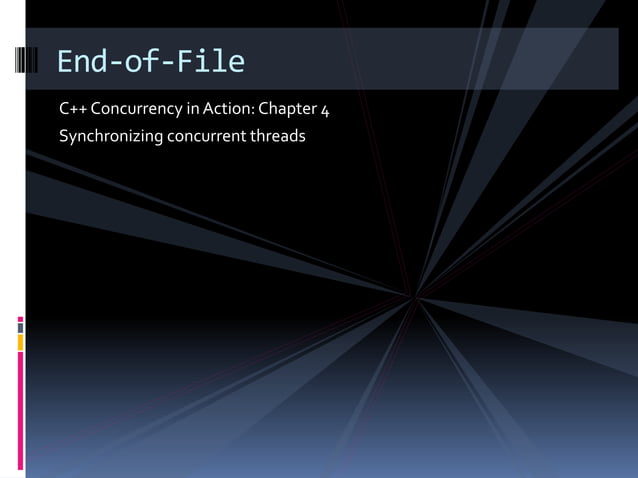 End-of-File

C++ Concurrency in Action: Chapter 4
Synchronizing concurrent threads